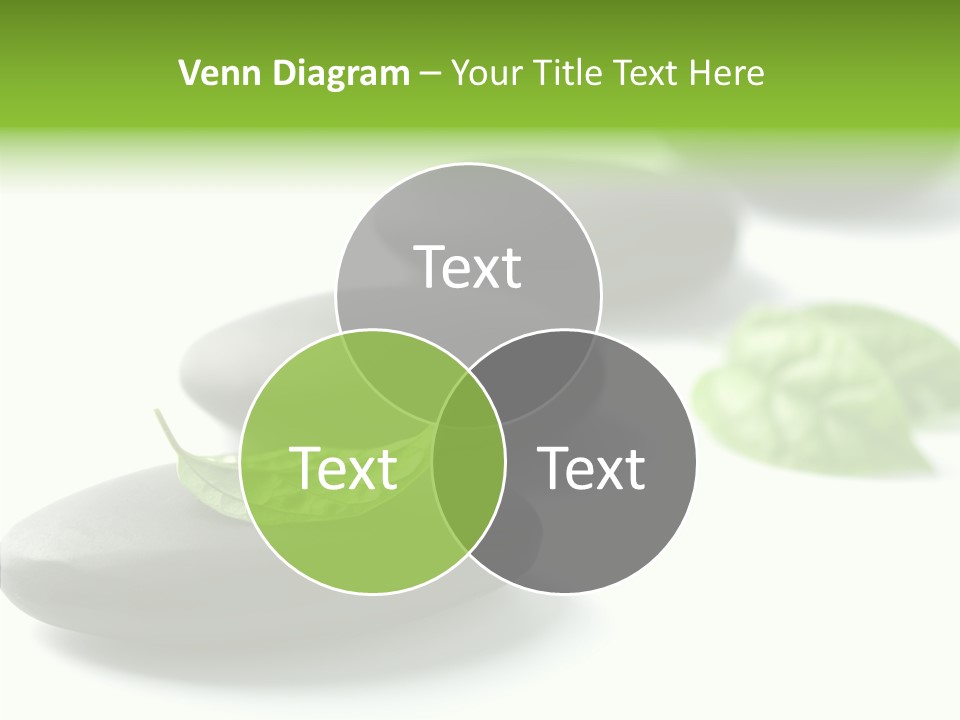 Venn Diagram – Your Title Text Here

Text

Text

Text